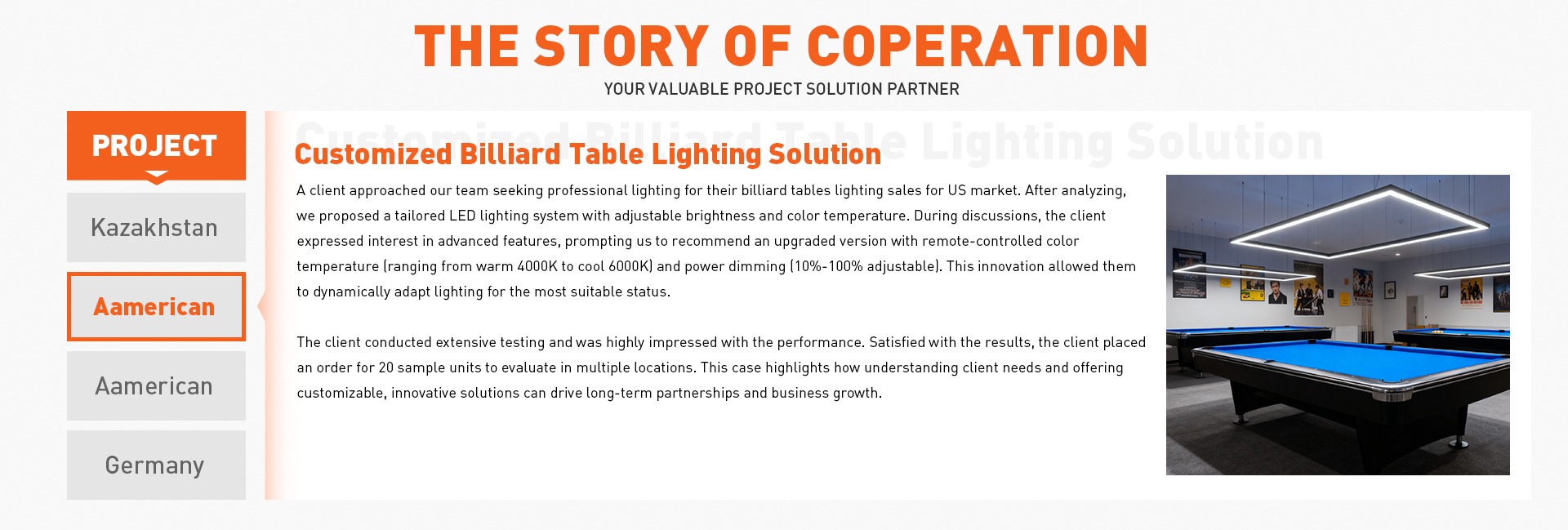 THE STORY OF COPERATION
YOUR VALUABLE PROJECT SOLUTION PARTNER

PROJECT

Kazakhstan

Aamerican

Aamerican

Germany

Customized Billiard Table Lighting Solution

Customized Billiard Table Lighting Solution

A client approached our team seeking professional lighting for their billiard tables lighting sales for US market. After analyzing, we proposed a tailored LED lighting system with adjustable brightness and color temperature. During discussions, the client expressed interest in advanced features, prompting us to recommend an upgraded version with remote-controlled color temperature (ranging from warm 4000K to cool 6000K) and power dimming (10%-100% adjustable). This innovation allowed them to dynamically adapt lighting for the most suitable status.

The client conducted extensive testing and was highly impressed with the performance. Satisfied with the results, the client placed an order for 20 sample units to evaluate in multiple locations. This case highlights how understanding client needs and offering customizable, innovative solutions can drive long-term partnerships and business growth.